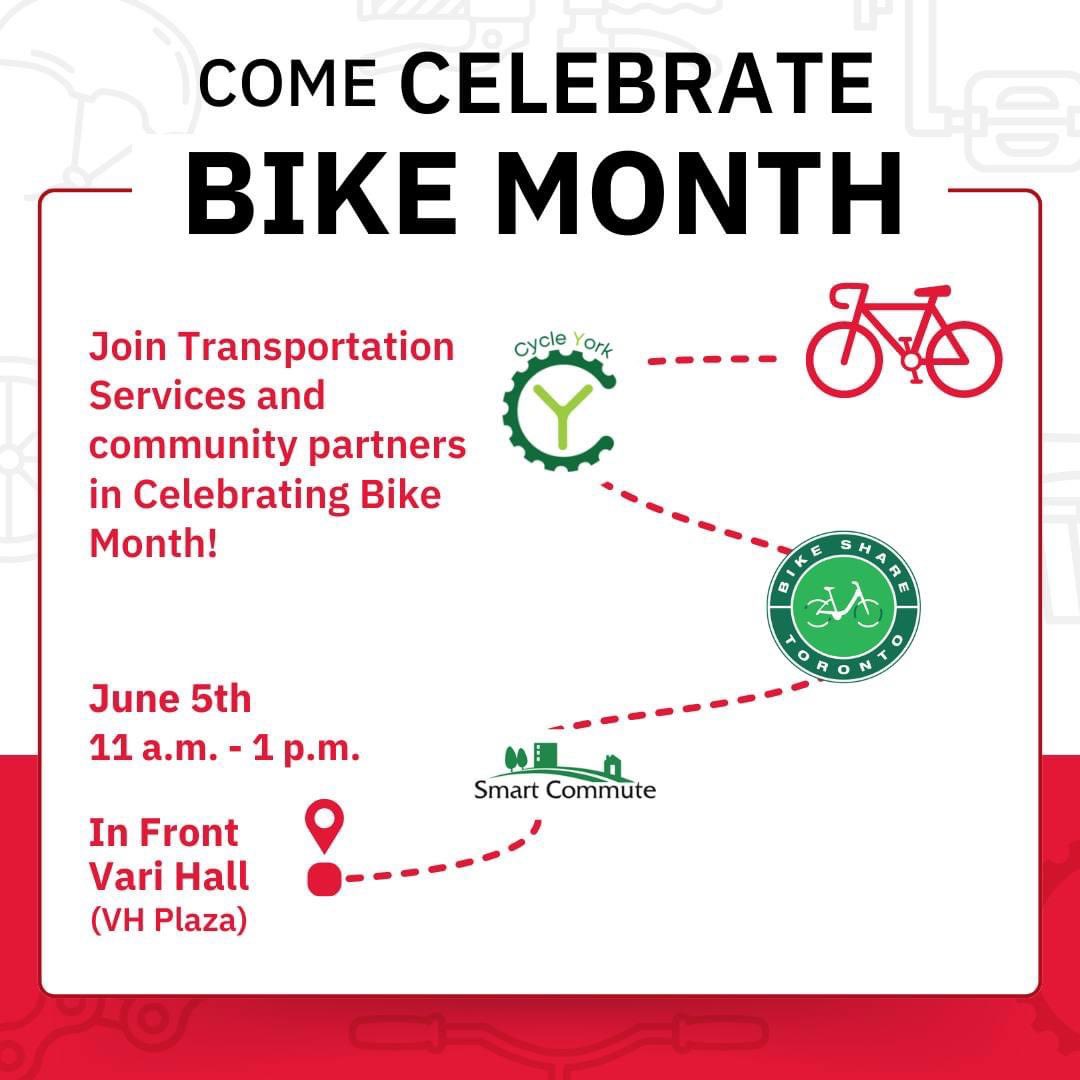 COME CELEBRATE
BIKE MONTH

Join Transportation Services and community partners in Celebrating Bike Month!

Cycle York

BIKE SHARE TORONTO

June 5th
11 a.m. - 1 p.m.

Smart Commute

In Front
Vari Hall
(VH Plaza)